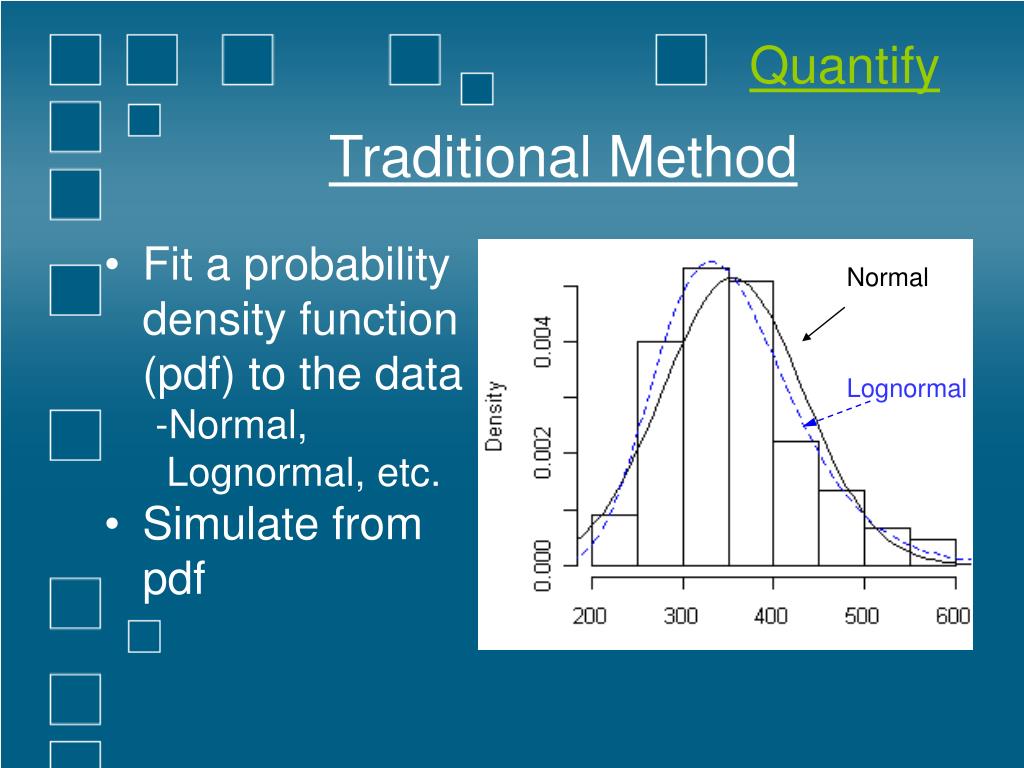 Quantify

Traditional Method

• Fit a probability density function (pdf) to the data
-Normal, Lognormal, etc.
• Simulate from pdf

Normal

Lognormal

Density

0.000

0.002

0.004

200 300 400 500 600